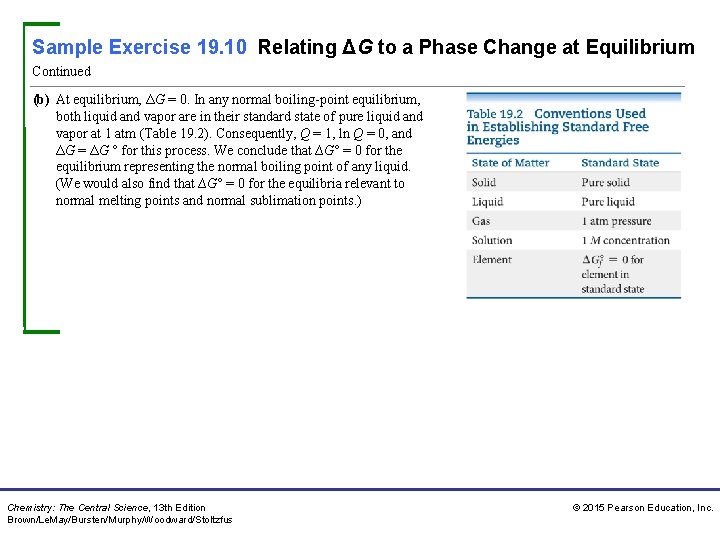 Sample Exercise 19.10 Relating $\Delta G$ to a Phase Change at Equilibrium

Continued

(b) At equilibrium, $\Delta G = 0$. In any normal boiling-point equilibrium, both liquid and vapor are in their standard state of pure liquid and vapor at 1 atm (Table 19.2). Consequently, $Q = 1$, $\ln Q = 0$, and $\Delta G = \Delta G°$ for this process. We conclude that $\Delta G° = 0$ for the equilibrium representing the normal boiling point of any liquid. (We would also find that $\Delta G° = 0$ for the equilibria relevant to normal melting points and normal sublimation points.)

Table 19.2 Conventions Used in Establishing Standard Free Energies

| State of Matter | Standard State |
|---|---|
| Solid | Pure solid |
| Liquid | Pure liquid |
| Gas | 1 atm pressure |
| Solution | 1 $M$ concentration |
| Element | $\Delta G_f^\circ = 0$ for element in standard state |

Chemistry: The Central Science, 13th Edition
Brown/LeMay/Bursten/Murphy/Woodward/Stoltzfus

© 2015 Pearson Education, Inc.